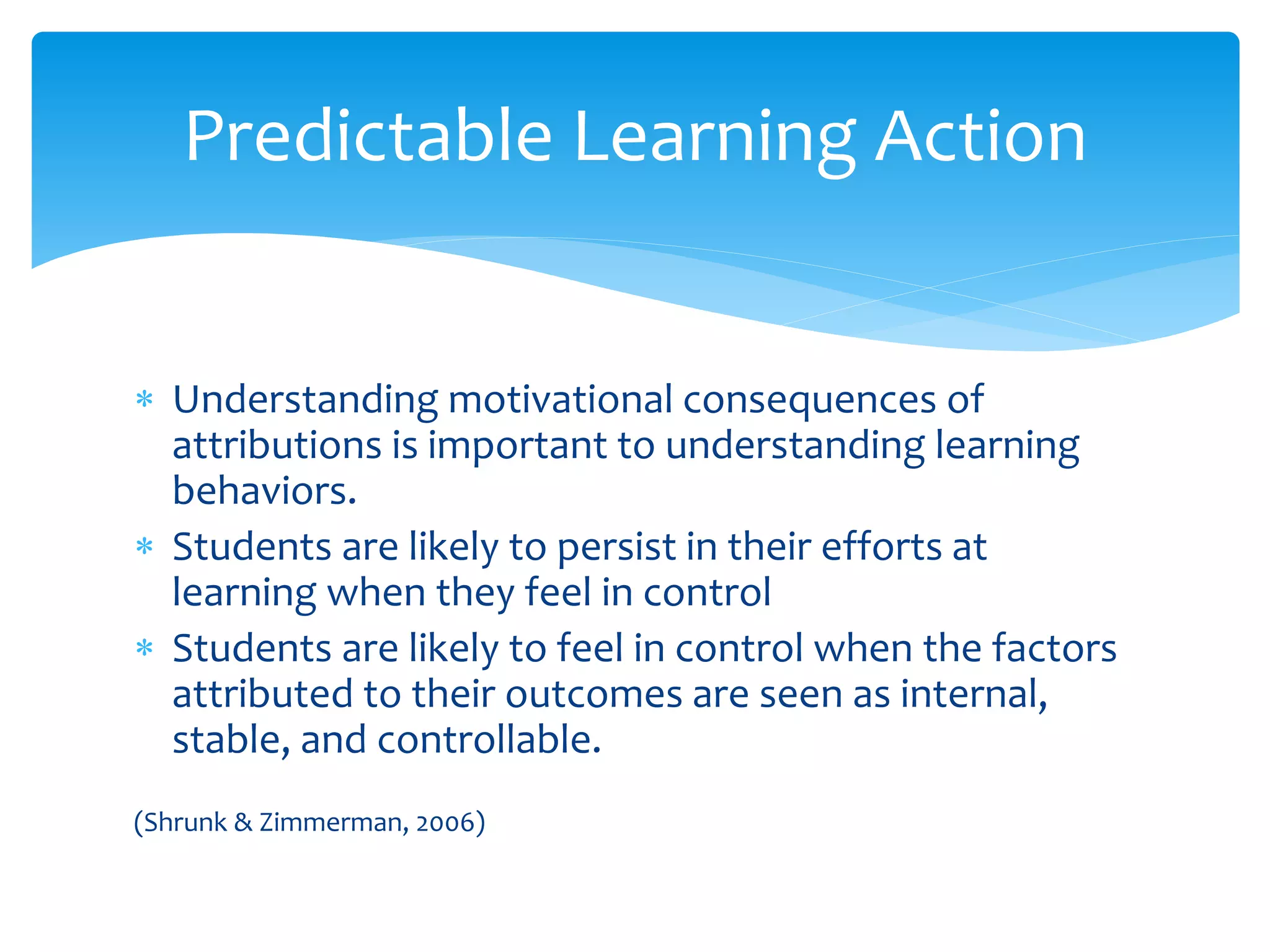 Predictable Learning Action

* Understanding motivational consequences of attributions is important to understanding learning behaviors.
* Students are likely to persist in their efforts at learning when they feel in control
* Students are likely to feel in control when the factors attributed to their outcomes are seen as internal, stable, and controllable.

(Shrunk & Zimmerman, 2006)